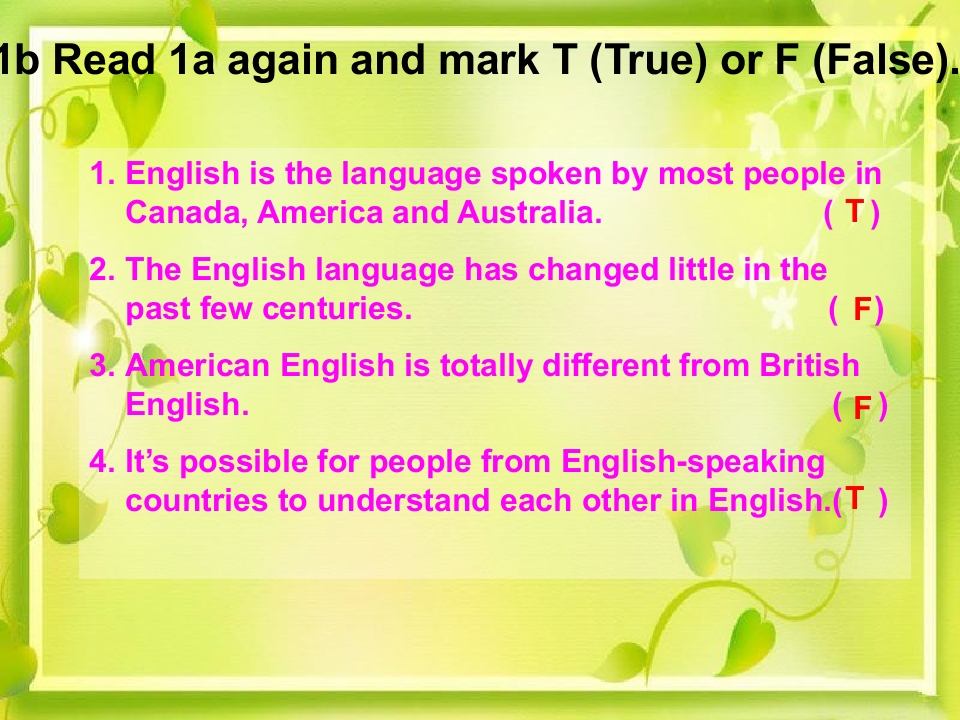 1b Read 1a again and mark T (True) or F (False).

1. English is the language spoken by most people in Canada, America and Australia. ( T )

2. The English language has changed little in the past few centuries. ( F )

3. American English is totally different from British English. ( F )

4. It's possible for people from English-speaking countries to understand each other in English.( T )